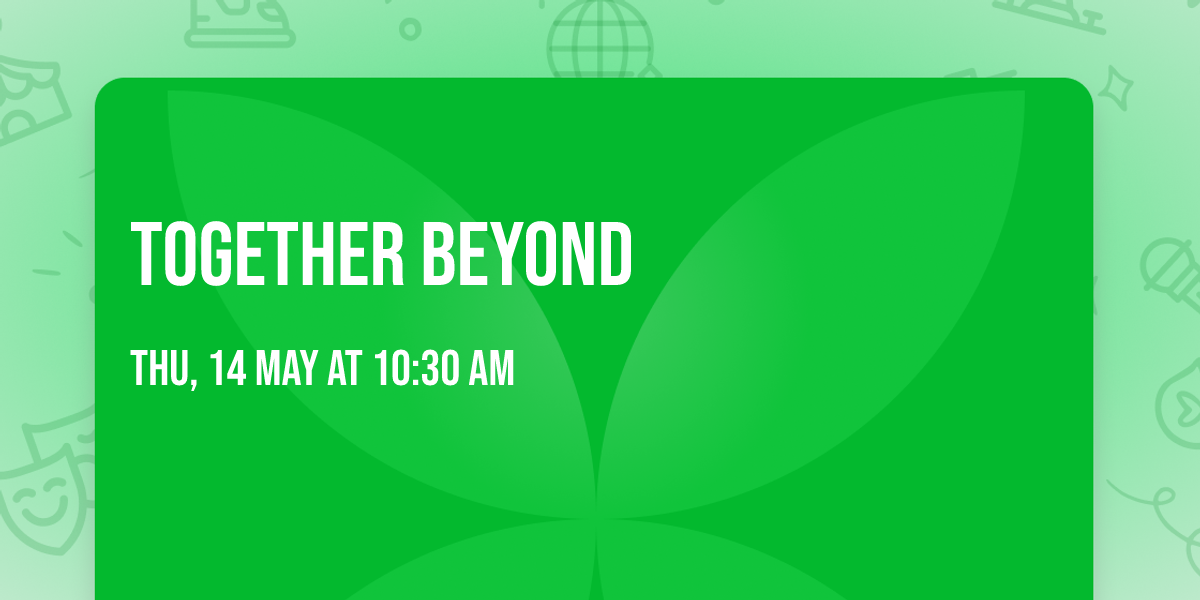 TOGETHER BEYOND

THU, 14 MAY AT 10:30 AM